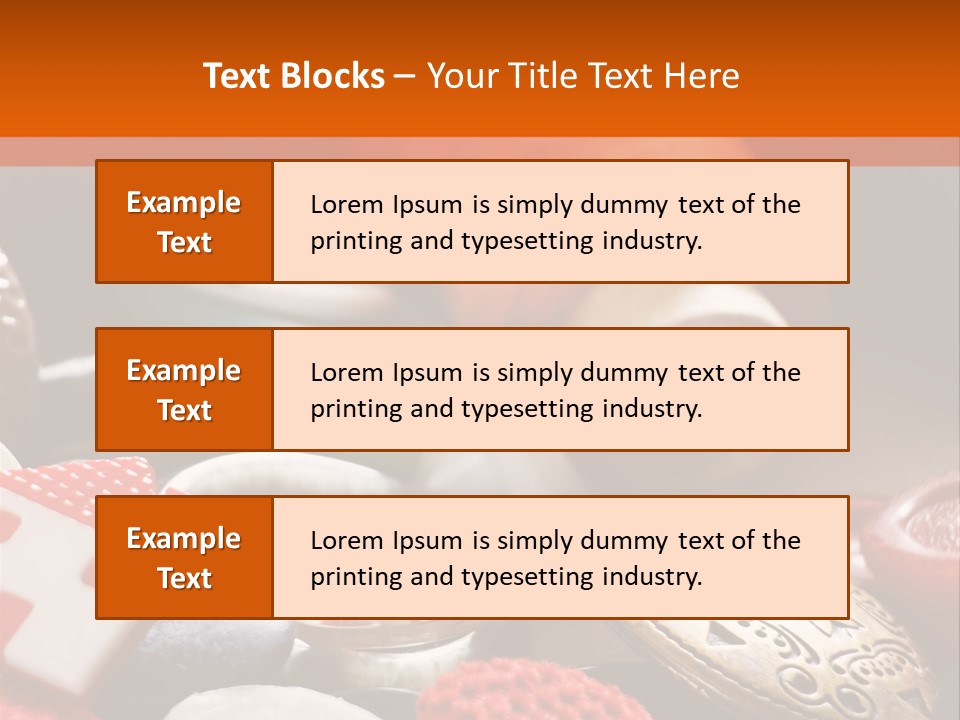 Text Blocks – Your Title Text Here

Example Text

Lorem Ipsum is simply dummy text of the printing and typesetting industry.

Example Text

Lorem Ipsum is simply dummy text of the printing and typesetting industry.

Example Text

Lorem Ipsum is simply dummy text of the printing and typesetting industry.